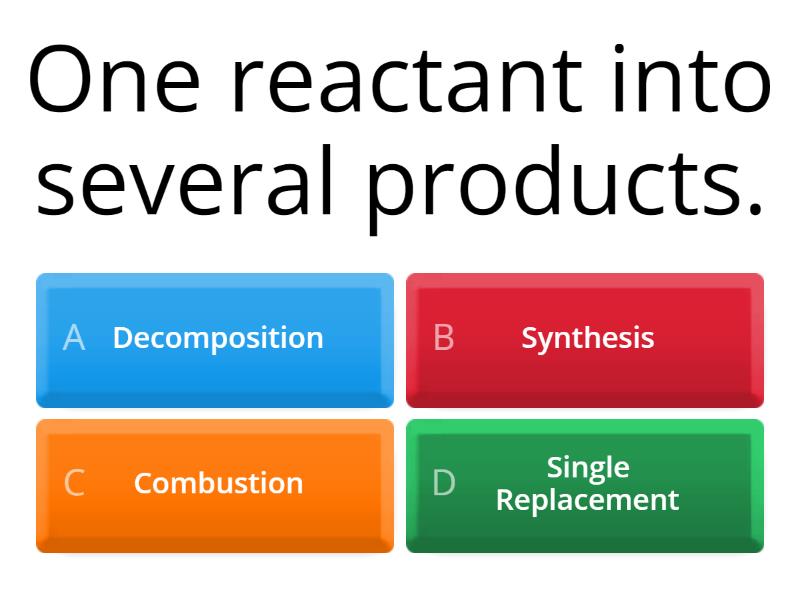 One reactant into several products.

A Decomposition

B Synthesis

C Combustion

D Single Replacement